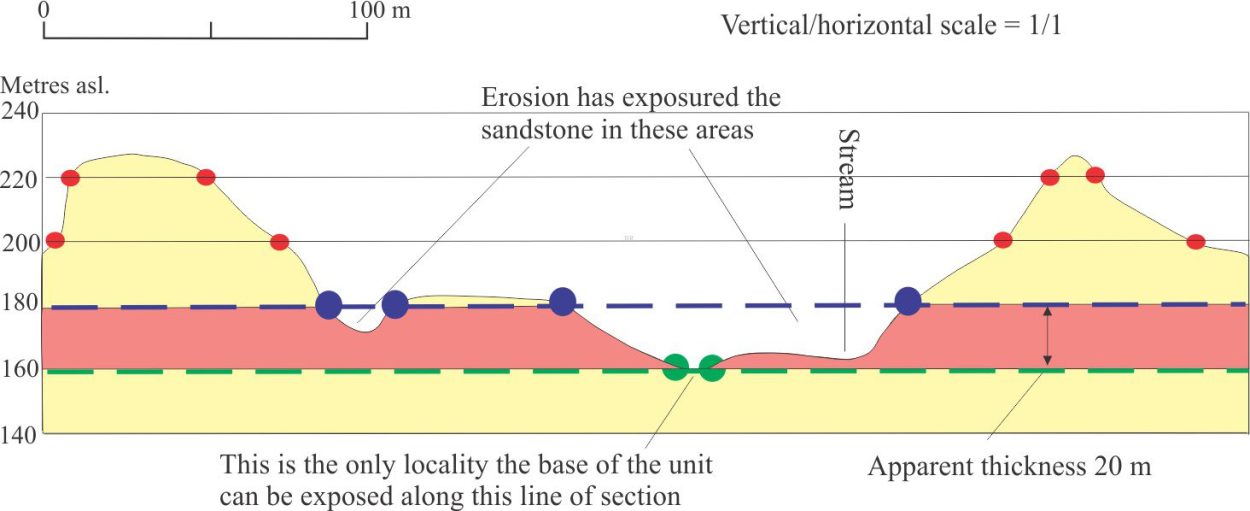 0
100 m
Vertical/horizontal scale = 1/1

Metres asl.
240
220
200
180
160
140

Erosion has exposured the sandstone in these areas

Stream

This is the only locality the base of the unit can be exposed along this line of section

Apparent thickness 20 m